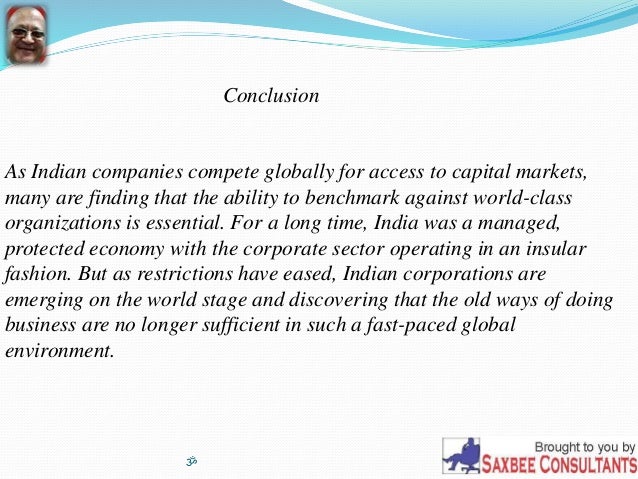 Conclusion

As Indian companies compete globally for access to capital markets, many are finding that the ability to benchmark against world-class organizations is essential. For a long time, India was a managed, protected economy with the corporate sector operating in an insular fashion. But as restrictions have eased, Indian corporations are emerging on the world stage and discovering that the old ways of doing business are no longer sufficient in such a fast-paced global environment.

ॐ

Brought to you by
SAXBEE CONSULTANTS